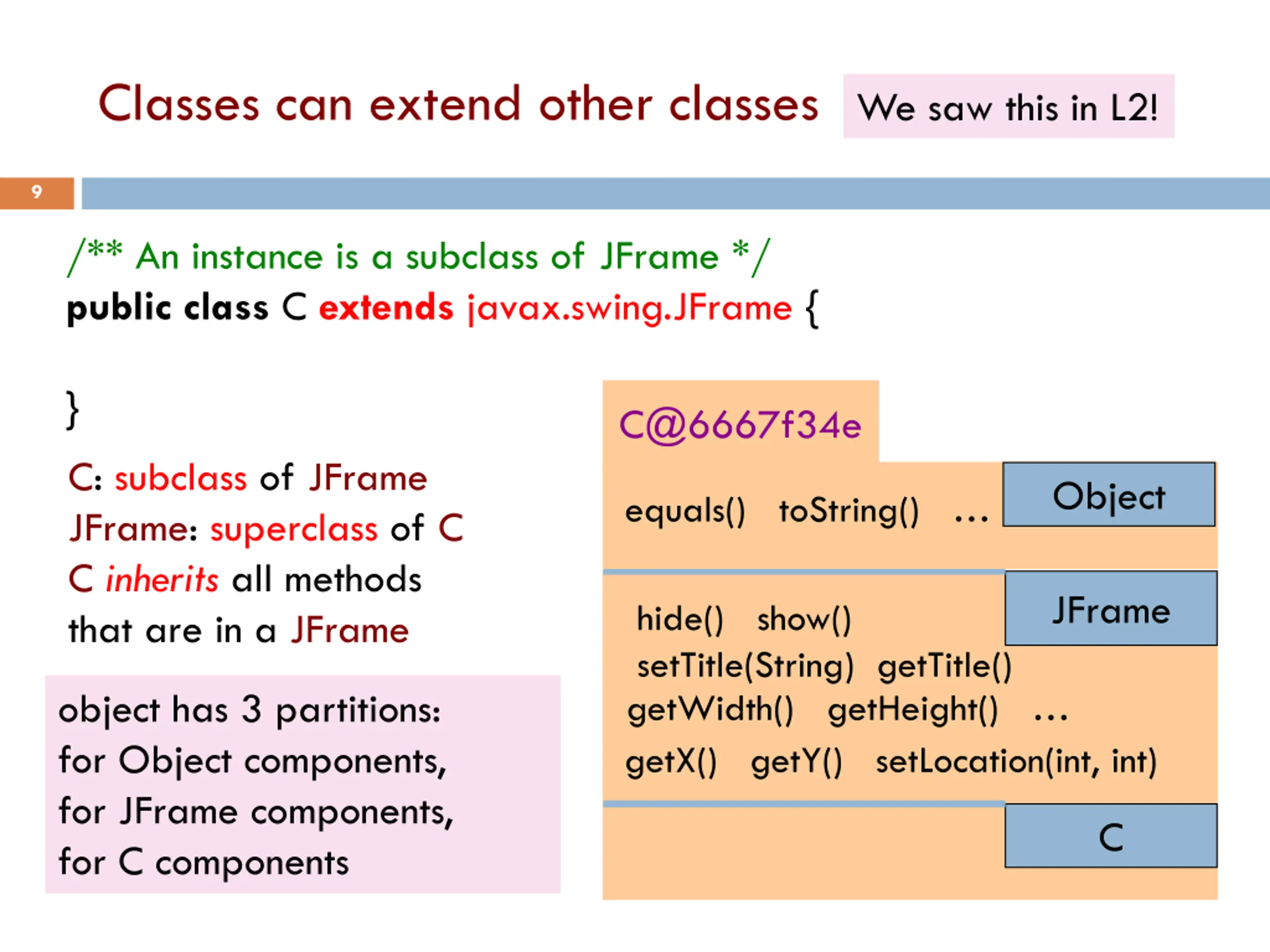 Classes can extend other classes

We saw this in L2!

9

/** An instance is a subclass of JFrame */
public class C extends javax.swing.JFrame {

}

C: subclass of JFrame
JFrame: superclass of C
C inherits all methods that are in a JFrame

object has 3 partitions:
for Object components,
for JFrame components,
for C components

C@6667f34e

equals() toString() ...

Object

hide() show()
setTitle(String) getTitle()
getWidth() getHeight() ...
getX() getY() setLocation(int, int)

JFrame

C